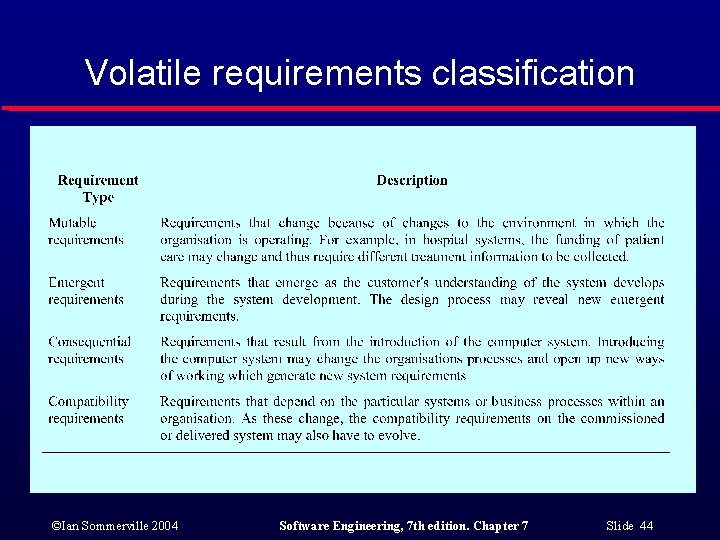 Volatile requirements classification

| Requirement Type | Description |
|---|---|
| Mutable requirements | Requirements that change because of changes to the environment in which the organisation is operating. For example, in hospital systems, the funding of patient care may change and thus require different treatment information to be collected. |
| Emergent requirements | Requirements that emerge as the customer's understanding of the system develops during the system development. The design process may reveal new emergent requirements. |
| Consequential requirements | Requirements that result from the introduction of the computer system. Introducing the computer system may change the organisations processes and open up new ways of working which generate new system requirements |
| Compatibility requirements | Requirements that depend on the particular systems or business processes within an organisation. As these change, the compatibility requirements on the commissioned or delivered system may also have to evolve. |

©Ian Sommerville 2004 Software Engineering, 7th edition. Chapter 7 Slide 44